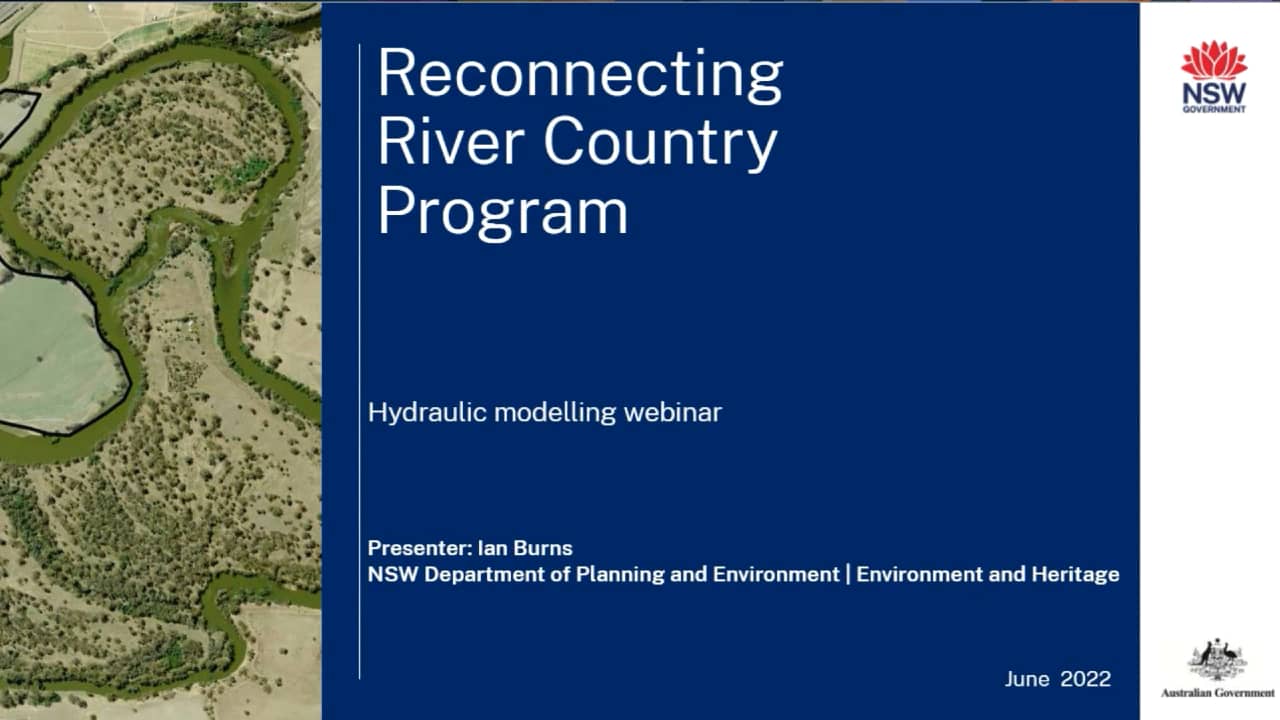 Reconnecting River Country Program

Hydraulic modelling webinar

Presenter: Ian Burns
NSW Department of Planning and Environment | Environment and Heritage

June 2022

NSW GOVERNMENT

Australian Government